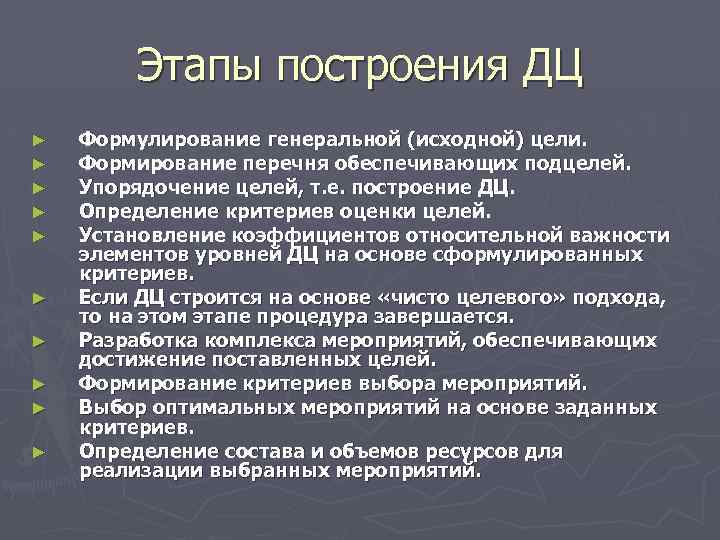 Этапы построения ДЦ

► Формулирование генеральной (исходной) цели.
► Формирование перечня обеспечивающих подцелей.
► Упорядочение целей, т.е. построение ДЦ.
► Определение критериев оценки целей.
► Установление коэффициентов относительной важности элементов уровней ДЦ на основе сформулированных критериев.
► Если ДЦ строится на основе «чисто целевого» подхода, то на этом этапе процедура завершается.
► Разработка комплекса мероприятий, обеспечивающих достижение поставленных целей.
► Формирование критериев выбора мероприятий.
► Выбор оптимальных мероприятий на основе заданных критериев.
► Определение состава и объемов ресурсов для реализации выбранных мероприятий.